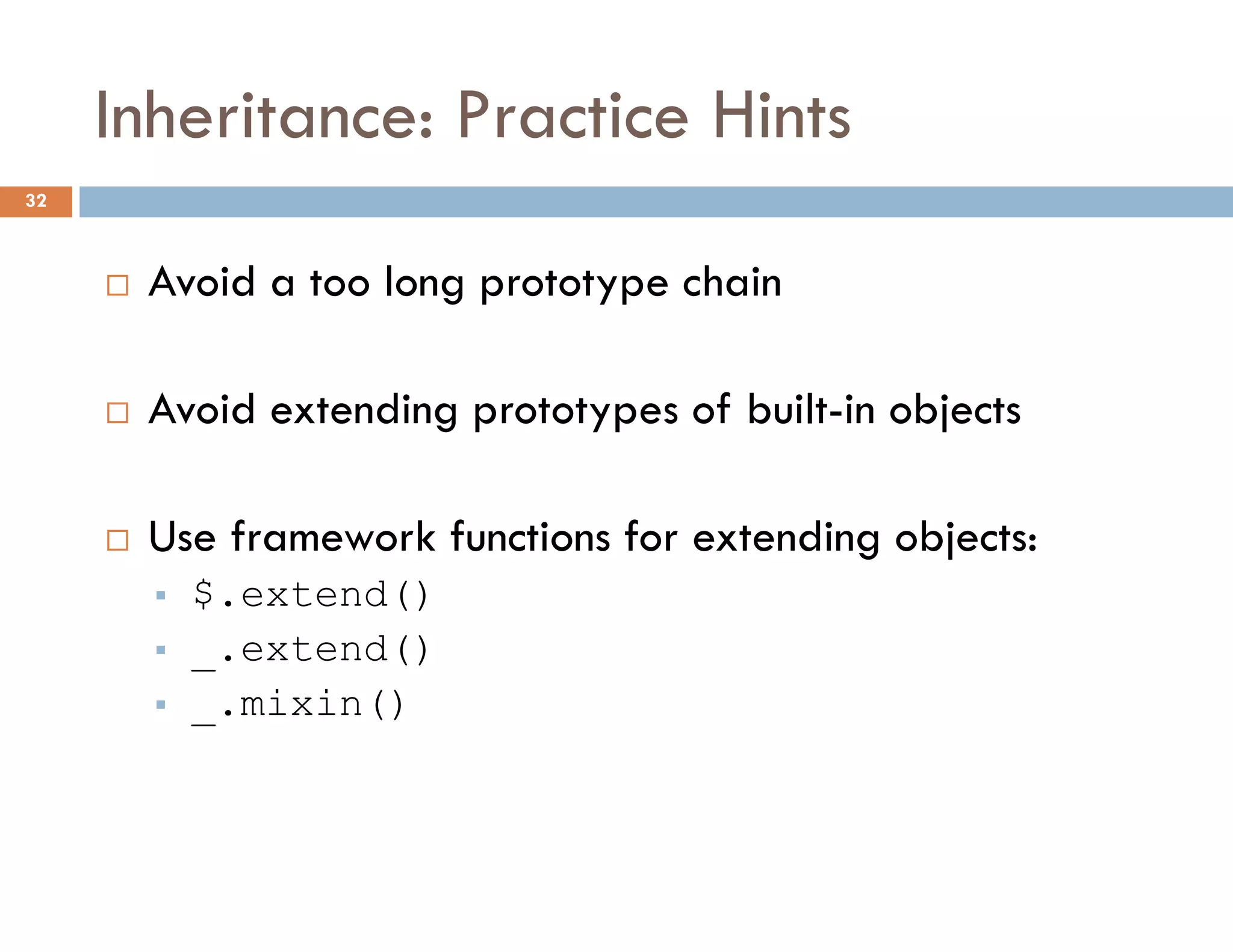 Inheritance: Practice Hints

32

Avoid a too long prototype chain

Avoid extending prototypes of built-in objects

Use framework functions for extending objects:

$.extend()

_.extend()

_.mixin()